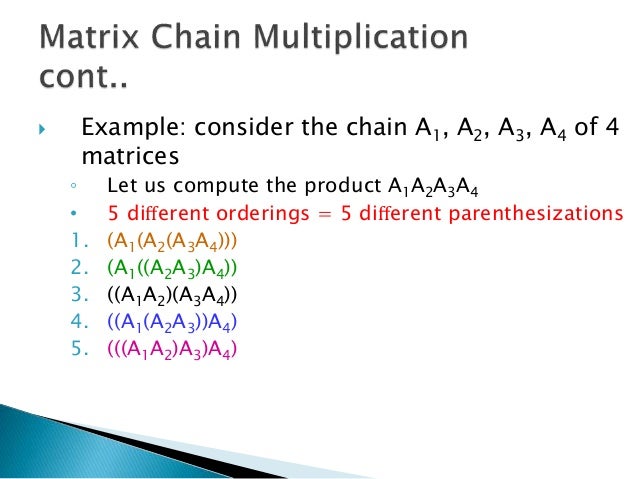 Matrix Chain Multiplication cont..

Example: consider the chain $A_1$, $A_2$, $A_3$, $A_4$ of 4 matrices

Let us compute the product $A_1A_2A_3A_4$

5 different orderings = 5 different parenthesizations

1. $(A_1(A_2(A_3A_4)))$
2. $(A_1((A_2A_3)A_4))$
3. $((A_1A_2)(A_3A_4))$
4. $((A_1(A_2A_3))A_4)$
5. $(((A_1A_2)A_3)A_4)$